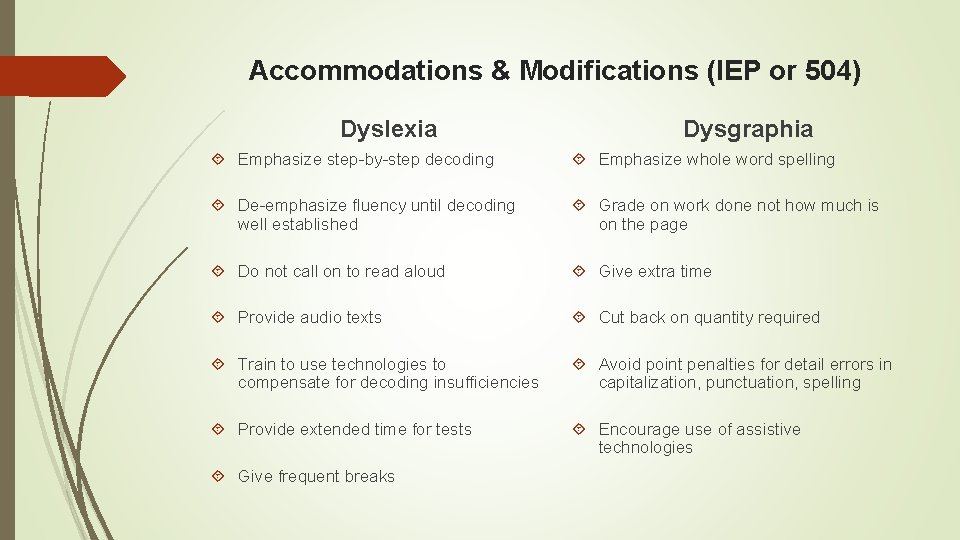 Accommodations & Modifications (IEP or 504)

Dyslexia

Emphasize step-by-step decoding

De-emphasize fluency until decoding well established

Do not call on to read aloud

Provide audio texts

Train to use technologies to compensate for decoding insufficiencies

Provide extended time for tests

Give frequent breaks

Dysgraphia

Emphasize whole word spelling

Grade on work done not how much is on the page

Give extra time

Cut back on quantity required

Avoid point penalties for detail errors in capitalization, punctuation, spelling

Encourage use of assistive technologies